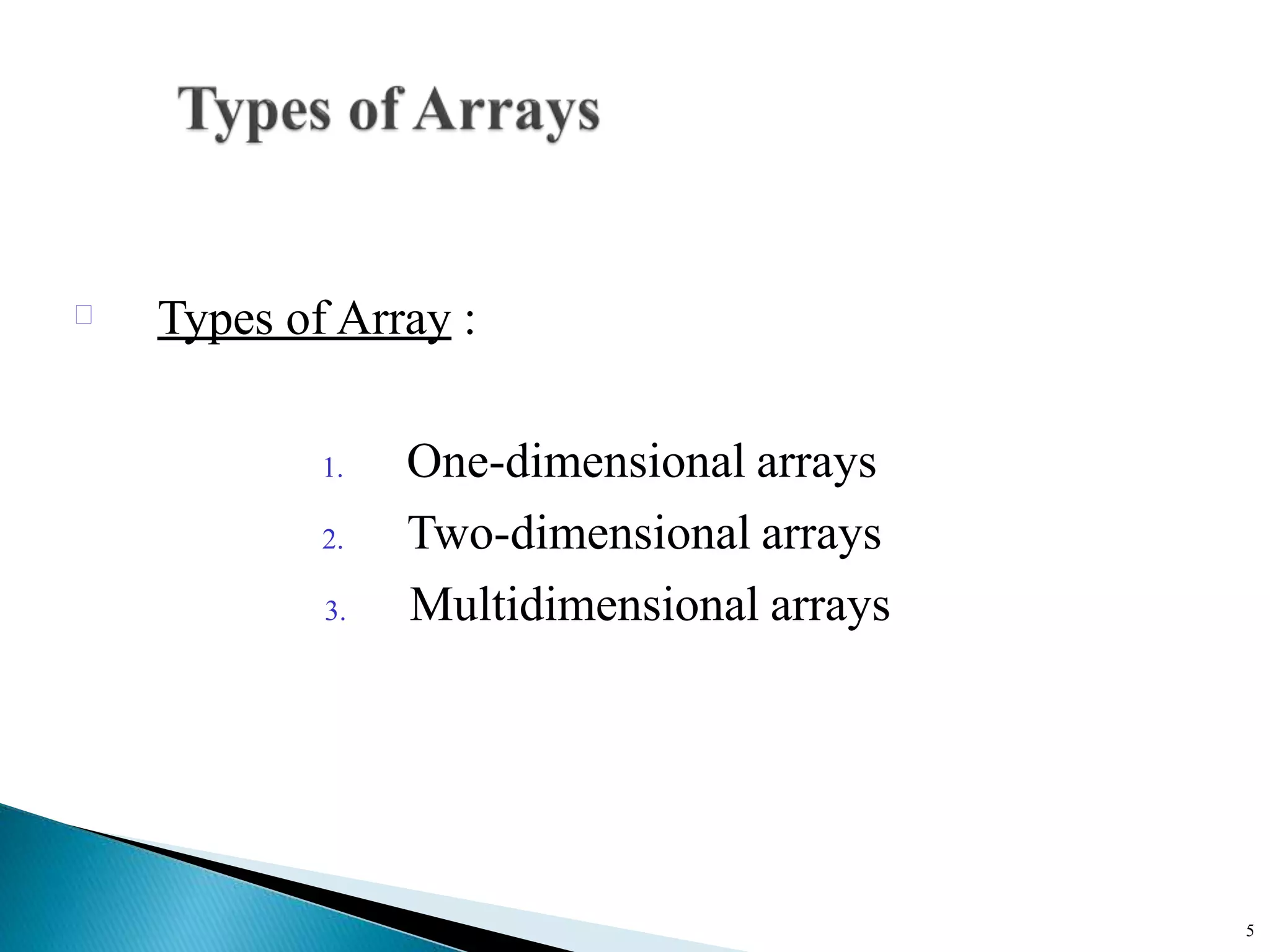 Types of Arrays

Types of Array :

1. One-dimensional arrays
2. Two-dimensional arrays
3. Multidimensional arrays

5